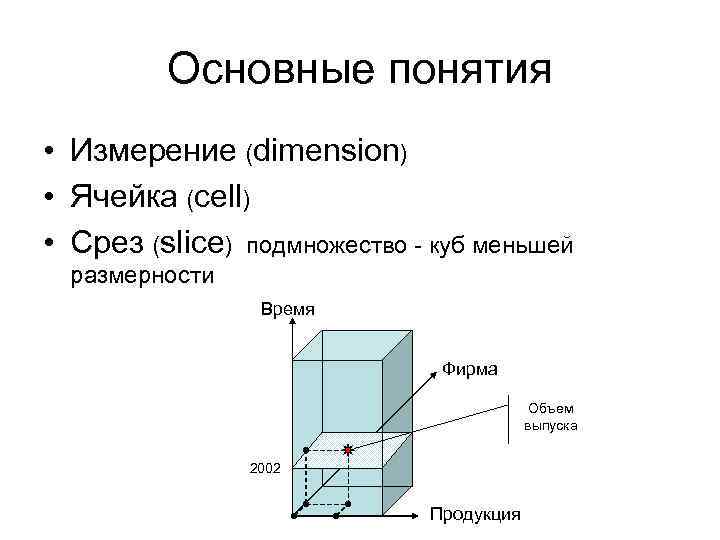 Основные понятия

• Измерение (dimension)
• Ячейка (cell)
• Срез (slice) подмножество - куб меньшей размерности

Время
Фирма
Объем выпуска
2002
Продукция